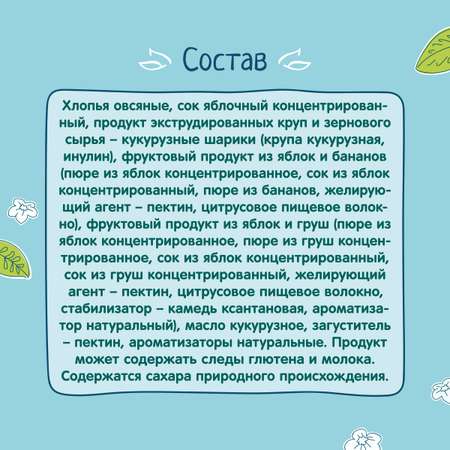 Состав

Хлопья овсяные, сок яблочный концентрированный, продукт экструдированных круп и зернового сырья – кукурузные шарики (крупа кукурузная, инулин), фруктовый продукт из яблок и бананов (пюре из яблок концентрированное, сок из яблок концентрированный, пюре из бананов, желирующий агент – пектин, цитрусовое пищевое волокно), фруктовый продукт из яблок и груш (пюре из яблок концентрированное, пюре из груш концентрированное, сок из яблок концентрированный, сок из груш концентрированный, желирующий агент – пектин, цитрусовое пищевое волокно, стабилизатор – камедь ксантановая, ароматизатор натуральный), масло кукурузное, загуститель – пектин, ароматизаторы натуральные. Продукт может содержать следы глютена и молока. Содержатся сахара природного происхождения.